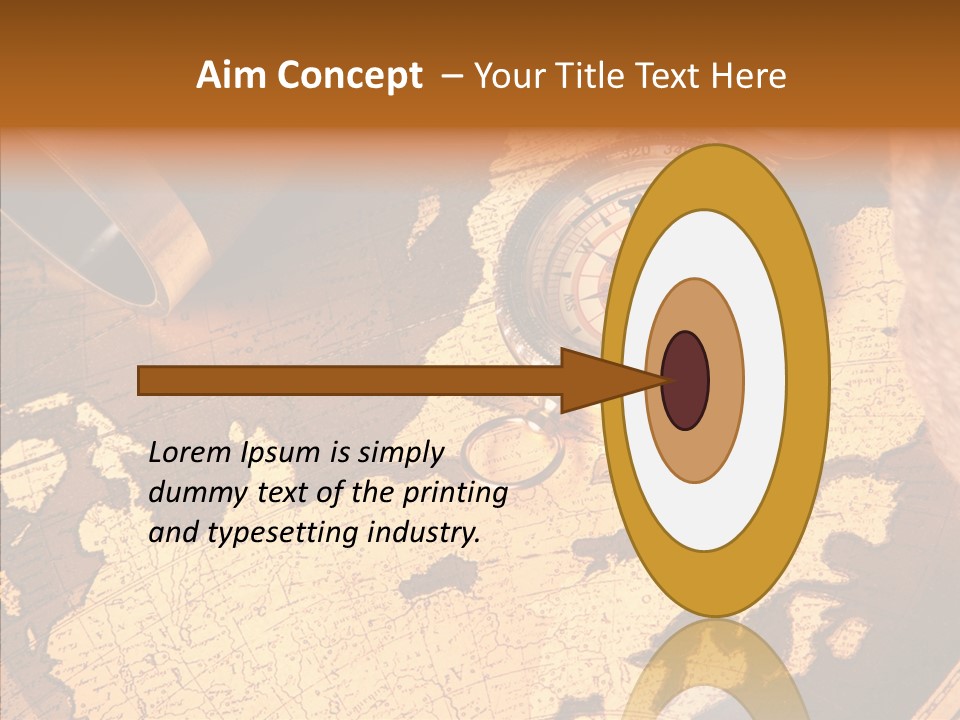 Aim Concept – Your Title Text Here

Lorem Ipsum is simply dummy text of the printing and typesetting industry.